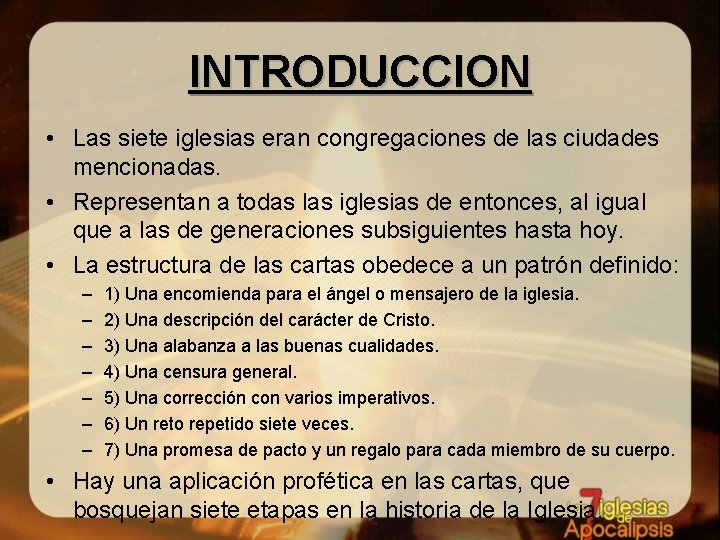 INTRODUCCION

• Las siete iglesias eran congregaciones de las ciudades mencionadas.
• Representan a todas las iglesias de entonces, al igual que a las de generaciones subsiguientes hasta hoy.
• La estructura de las cartas obedece a un patrón definido:
- 1) Una encomienda para el ángel o mensajero de la iglesia.
- 2) Una descripción del carácter de Cristo.
- 3) Una alabanza a las buenas cualidades.
- 4) Una censura general.
- 5) Una corrección con varios imperativos.
- 6) Un reto repetido siete veces.
- 7) Una promesa de pacto y un regalo para cada miembro de su cuerpo.
• Hay una aplicación profética en las cartas, que bosquejan siete etapas en la historia de la Iglesia.

7 iglesias de Apocalipsis